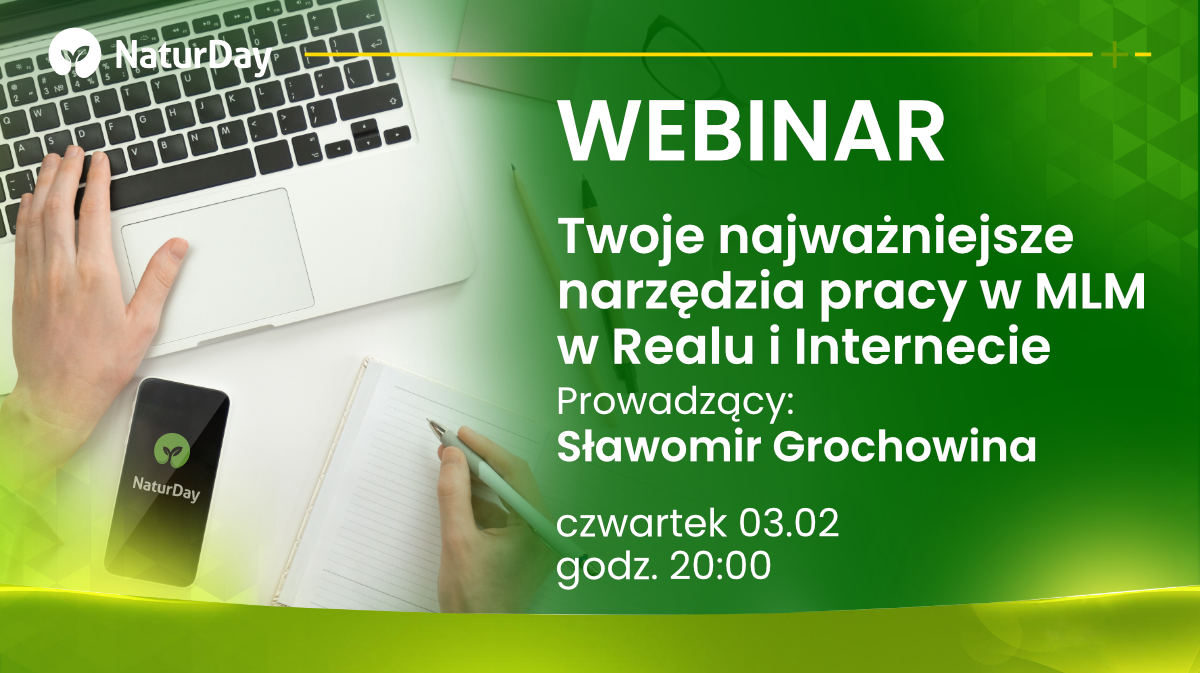 NaturDay

WEBINAR

Twoje najważniejsze narzędzia pracy w MLM w Realu i Internecie

Prowadzący:
Sławomir Grochowina

czwartek 03.02
godz. 20:00

NaturDay